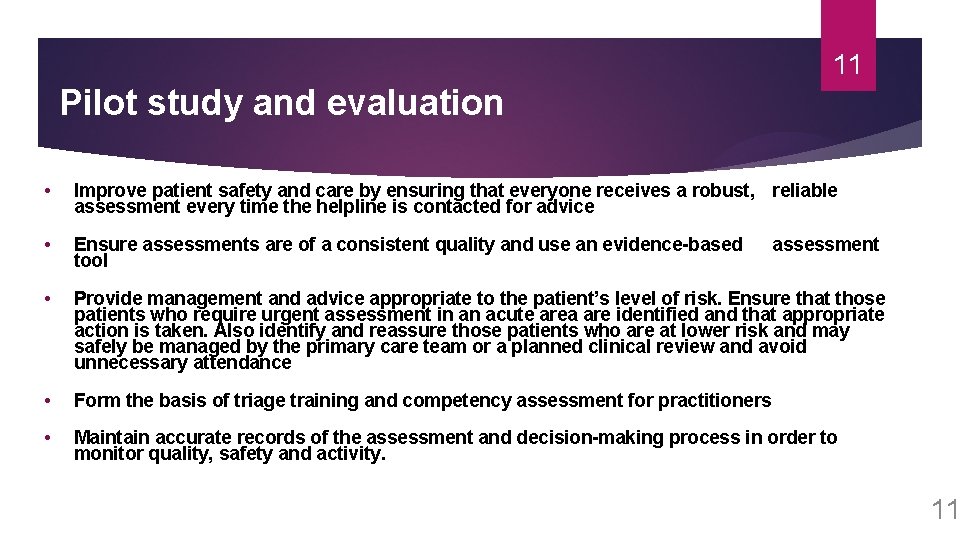 11

Pilot study and evaluation

• Improve patient safety and care by ensuring that everyone receives a robust, reliable assessment every time the helpline is contacted for advice

• Ensure assessments are of a consistent quality and use an evidence-based assessment tool

• Provide management and advice appropriate to the patient's level of risk. Ensure that those patients who require urgent assessment in an acute area are identified and that appropriate action is taken. Also identify and reassure those patients who are at lower risk and may safely be managed by the primary care team or a planned clinical review and avoid unnecessary attendance

• Form the basis of triage training and competency assessment for practitioners

• Maintain accurate records of the assessment and decision-making process in order to monitor quality, safety and activity.

11